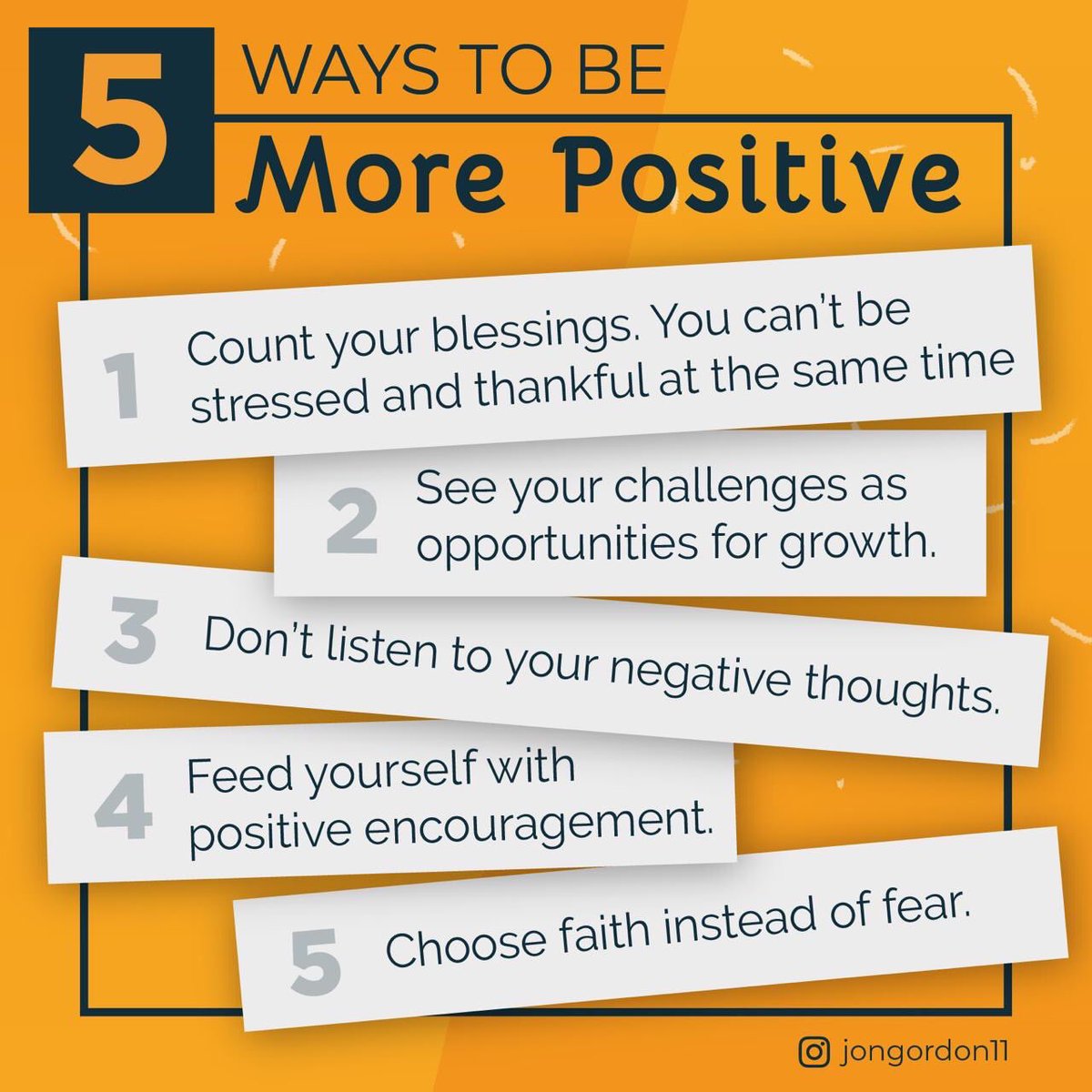 5 WAYS TO BE
More Positive

1 Count your blessings. You can't be stressed and thankful at the same time

2 See your challenges as opportunities for growth.

3 Don't listen to your negative thoughts.

4 Feed yourself with positive encouragement.

5 Choose faith instead of fear.

jongordon11